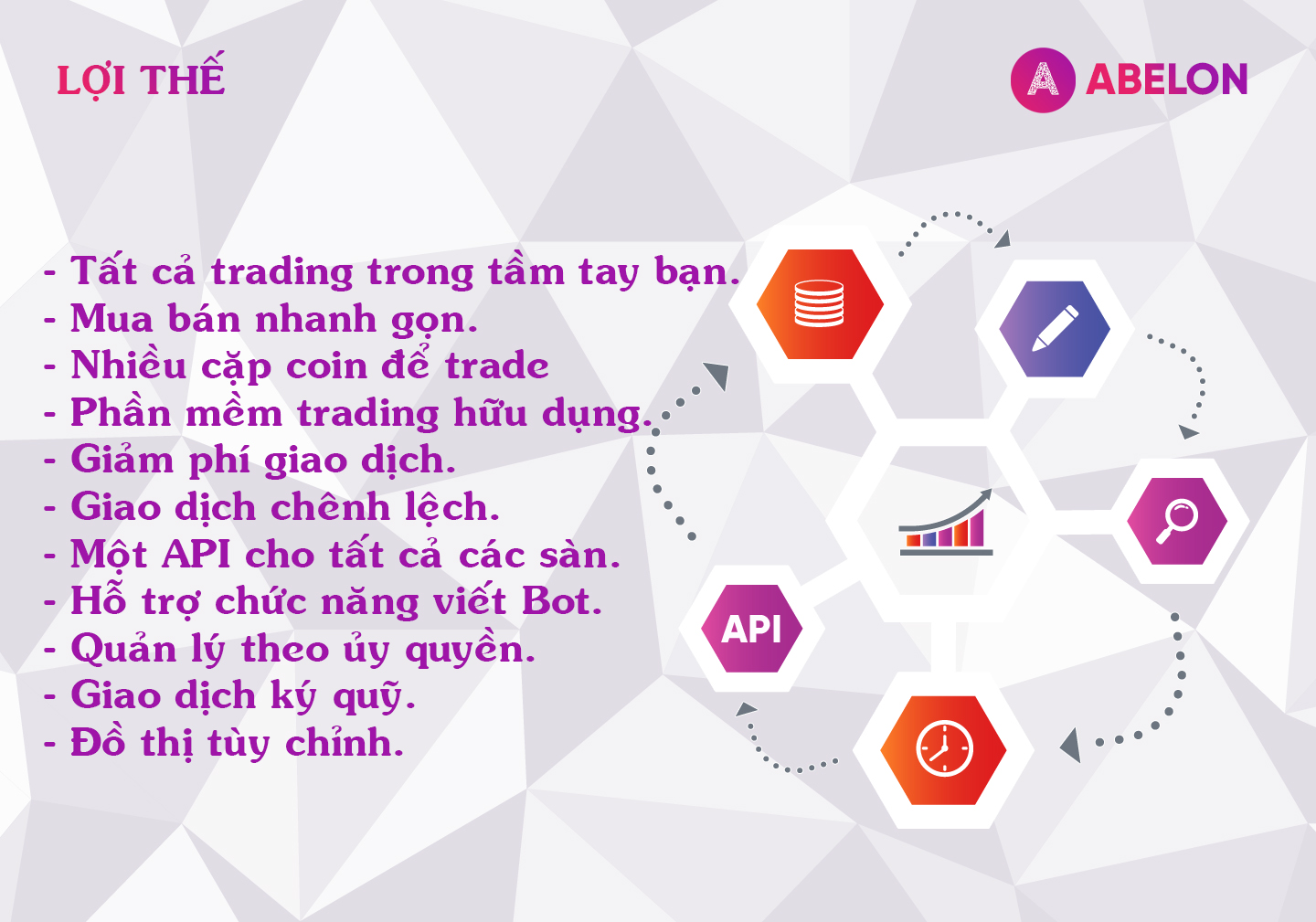 LỢI THẾ

A ABELON

- Tất cả trading trong tầm tay bạn.
- Mua bán nhanh gọn.
- Nhiều cặp coin để trade
- Phần mềm trading hữu dụng.
- Giảm phí giao dịch.
- Giao dịch chênh lệch.
- Một API cho tất cả các sàn.
- Hỗ trợ chức năng viết Bot.
- Quản lý theo ủy quyền.
- Giao dịch ký quỹ.
- Đồ thị tùy chỉnh.

API